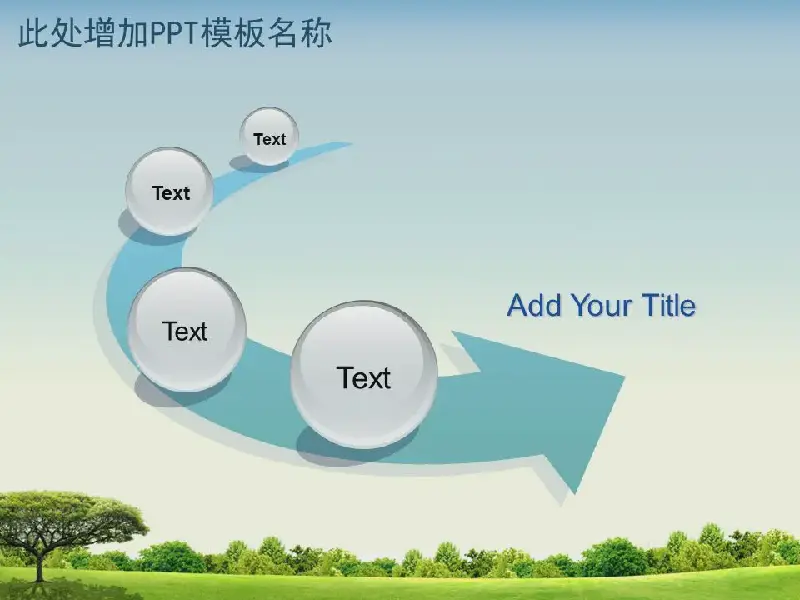 此处增加PPT模板名称

Text

Text

Text

Text

Add Your Title